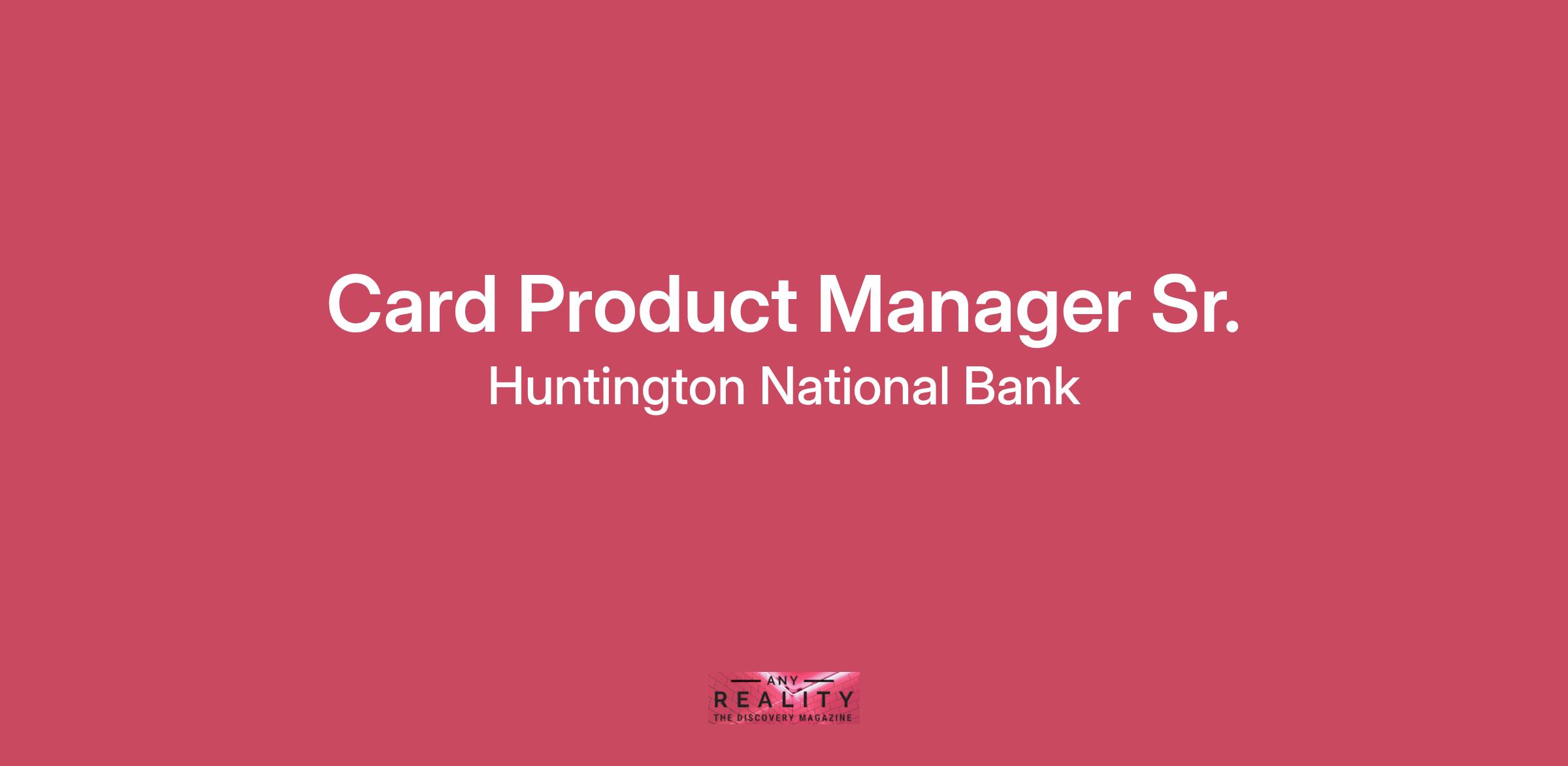 Card Product Manager Sr.
Huntington National Bank

ANY
REALITY
THE DISCOVERY MAGAZINE